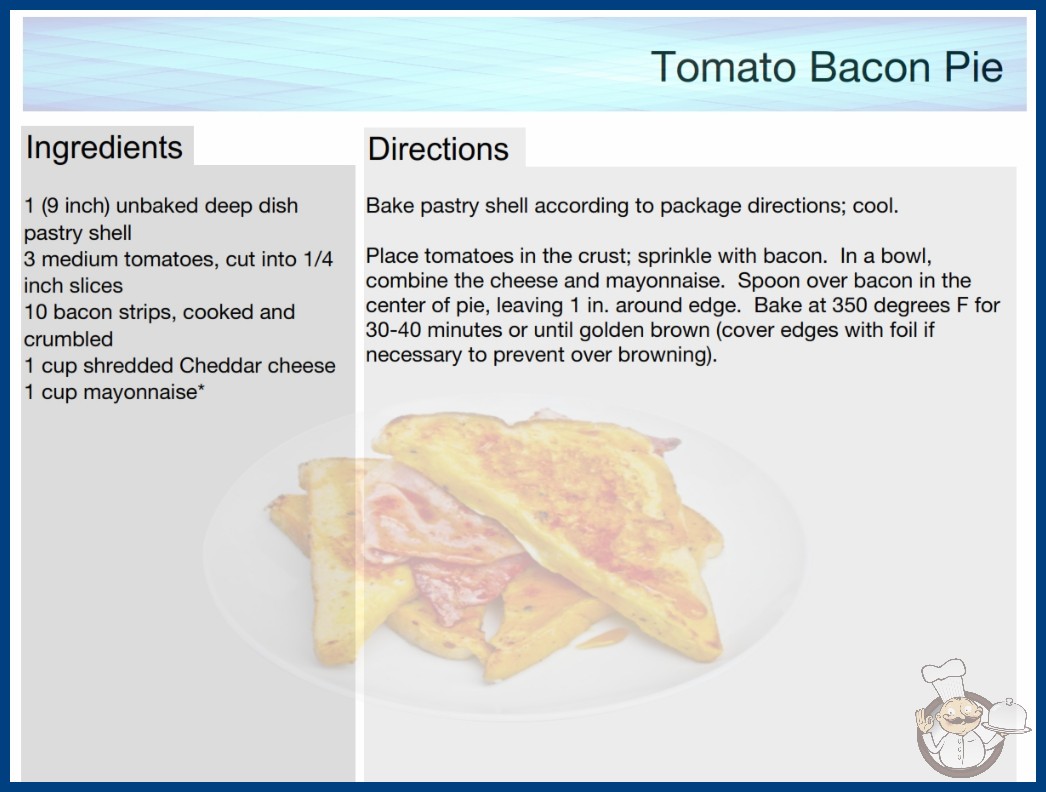 Tomato Bacon Pie

Ingredients

1 (9 inch) unbaked deep dish pastry shell
3 medium tomatoes, cut into 1/4 inch slices
10 bacon strips, cooked and crumbled
1 cup shredded Cheddar cheese
1 cup mayonnaise*

Directions

Bake pastry shell according to package directions; cool.

Place tomatoes in the crust; sprinkle with bacon. In a bowl, combine the cheese and mayonnaise. Spoon over bacon in the center of pie, leaving 1 in. around edge. Bake at 350 degrees F for 30-40 minutes or until golden brown (cover edges with foil if necessary to prevent over browning).